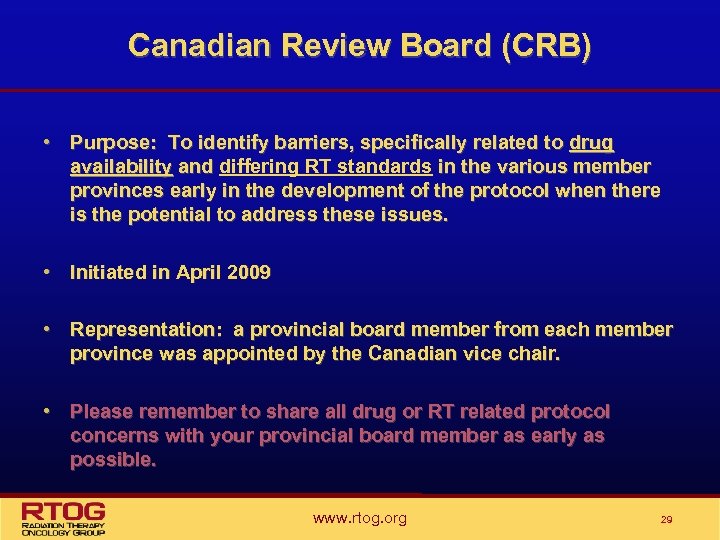 Canadian Review Board (CRB)

• Purpose: To identify barriers, specifically related to drug availability and differing RT standards in the various member provinces early in the development of the protocol when there is the potential to address these issues.

• Initiated in April 2009

• Representation: a provincial board member from each member province was appointed by the Canadian vice chair.

• Please remember to share all drug or RT related protocol concerns with your provincial board member as early as possible.

RTOG
RADIATION THERAPY
ONCOLOGY GROUP

www.rtog.org

29